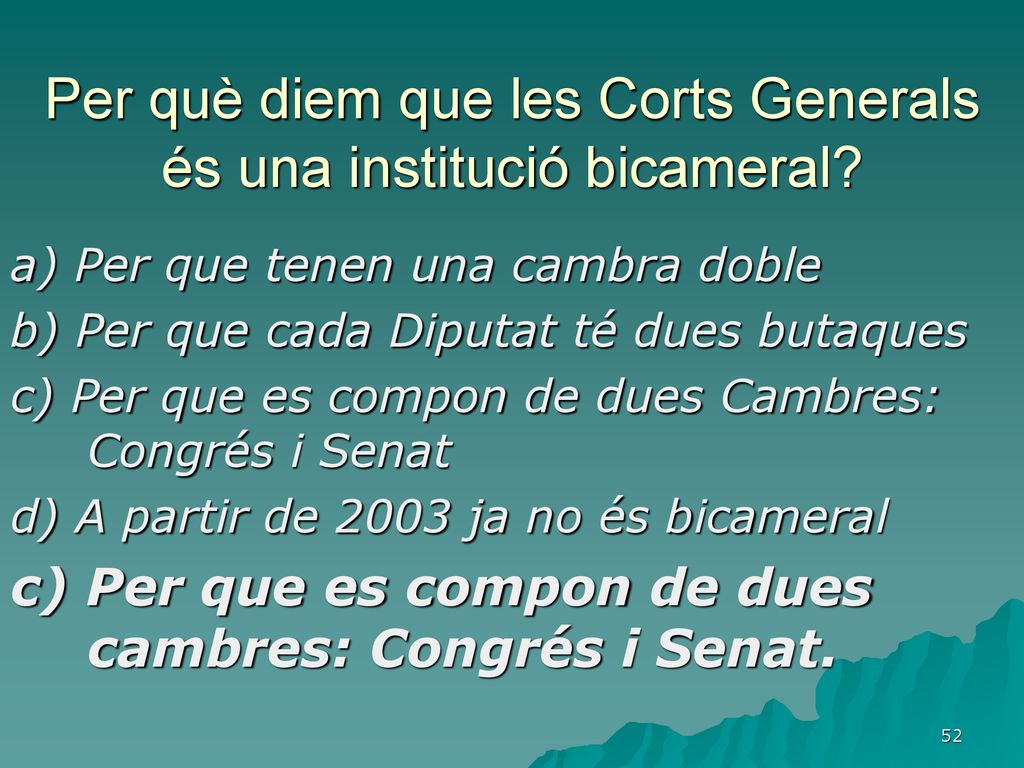 Per què diem que les Corts Generals és una institució bicameral?

a) Per que tenen una cambra doble

b) Per que cada Diputat té dues butaques

c) Per que es compon de dues Cambres: Congrés i Senat

d) A partir de 2003 ja no és bicameral

c) Per que es compon de dues cambres: Congrés i Senat.

52